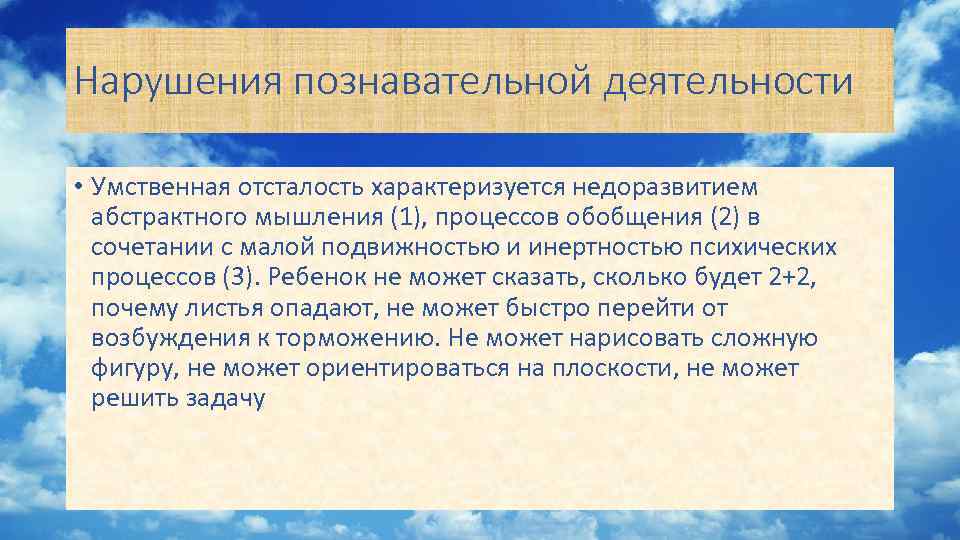 Нарушения познавательной деятельности

• Умственная отсталость характеризуется недоразвитием абстрактного мышления (1), процессов обобщения (2) в сочетании с малой подвижностью и инертностью психических процессов (3). Ребенок не может сказать, сколько будет 2+2, почему листья опадают, не может быстро перейти от возбуждения к торможению. Не может нарисовать сложную фигуру, не может ориентироваться на плоскости, не может решить задачу